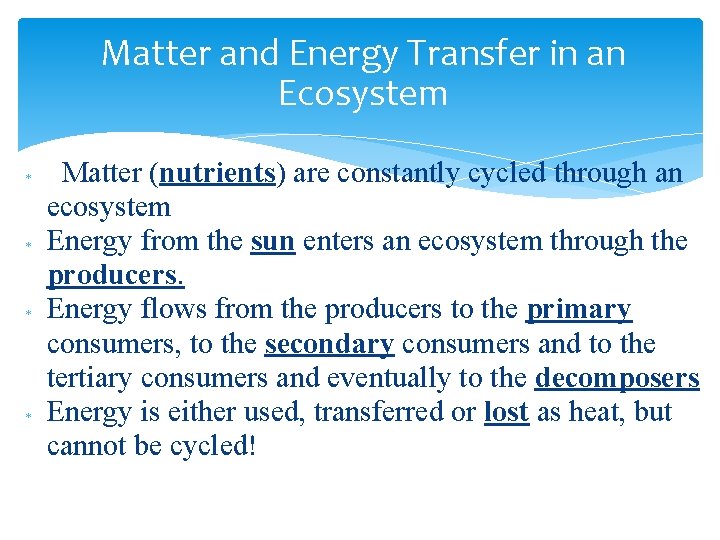 Matter and Energy Transfer in an Ecosystem

* Matter (nutrients) are constantly cycled through an ecosystem
* Energy from the sun enters an ecosystem through the producers.
* Energy flows from the producers to the primary consumers, to the secondary consumers and to the tertiary consumers and eventually to the decomposers
* Energy is either used, transferred or lost as heat, but cannot be cycled!